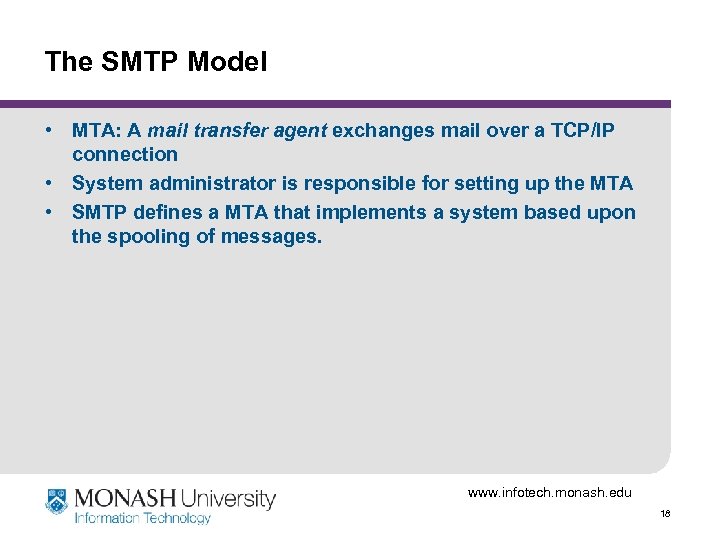 The SMTP Model

• MTA: A mail transfer agent exchanges mail over a TCP/IP connection
• System administrator is responsible for setting up the MTA
• SMTP defines a MTA that implements a system based upon the spooling of messages.

MONASH University
Information Technology

www.infotech.monash.edu

18